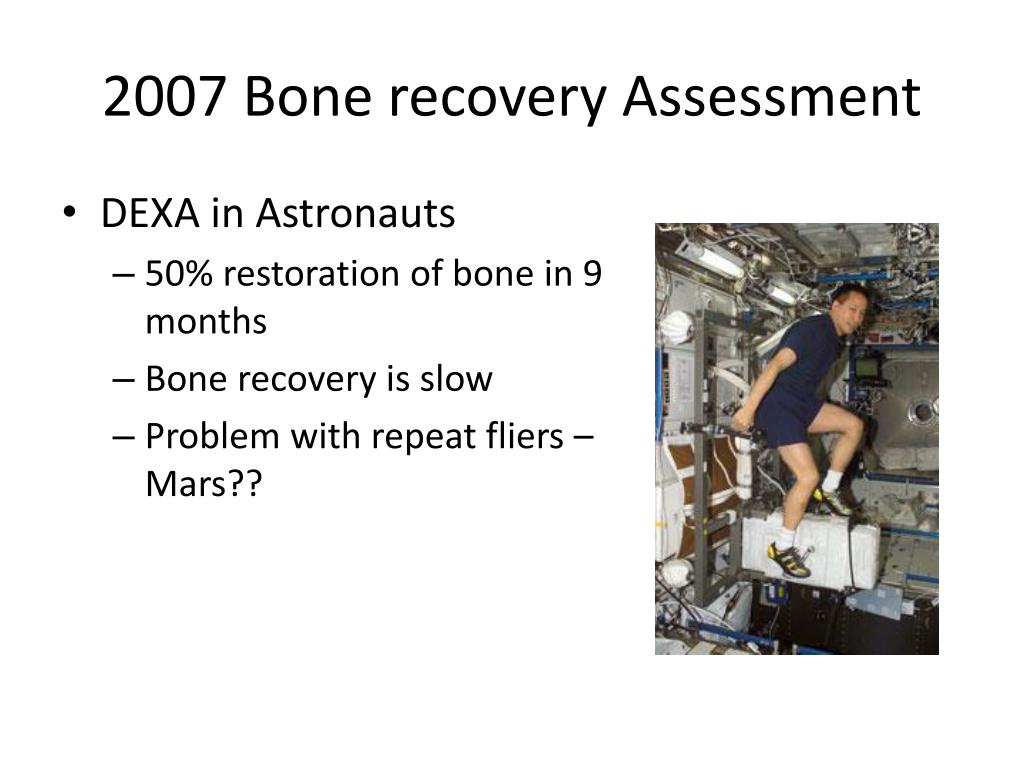 2007 Bone recovery Assessment

• DEXA in Astronauts
– 50% restoration of bone in 9 months
– Bone recovery is slow
– Problem with repeat fliers – Mars??